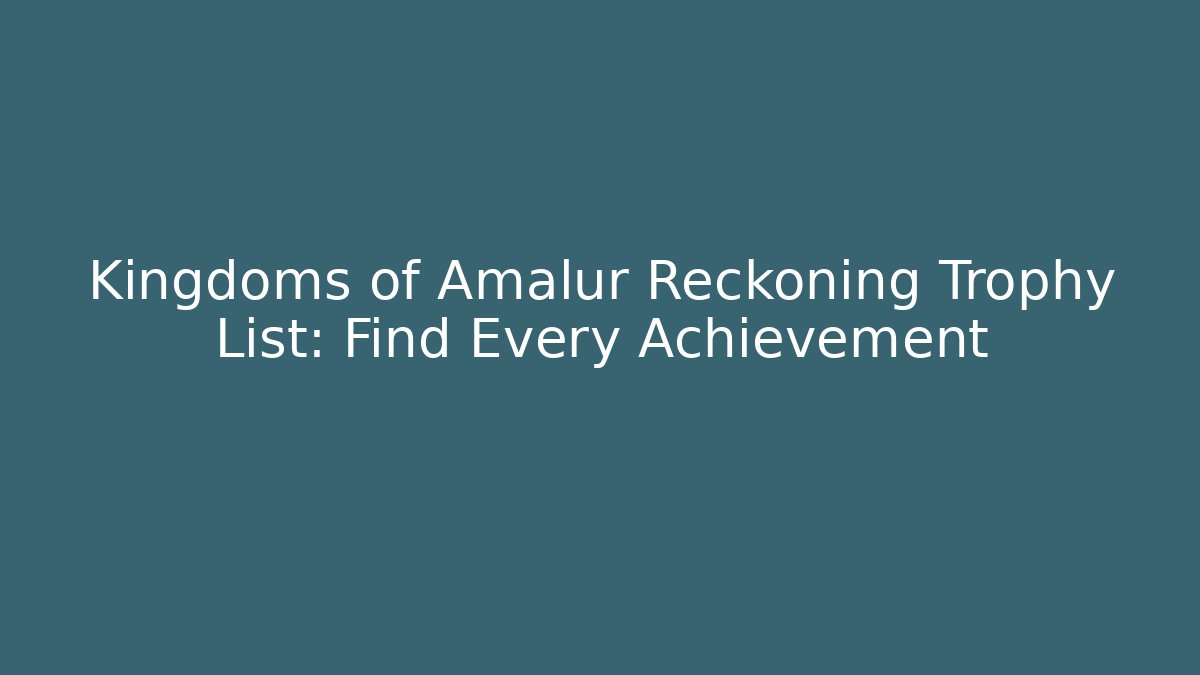 Kingdoms of Amalur Reckoning Trophy List: Find Every Achievement